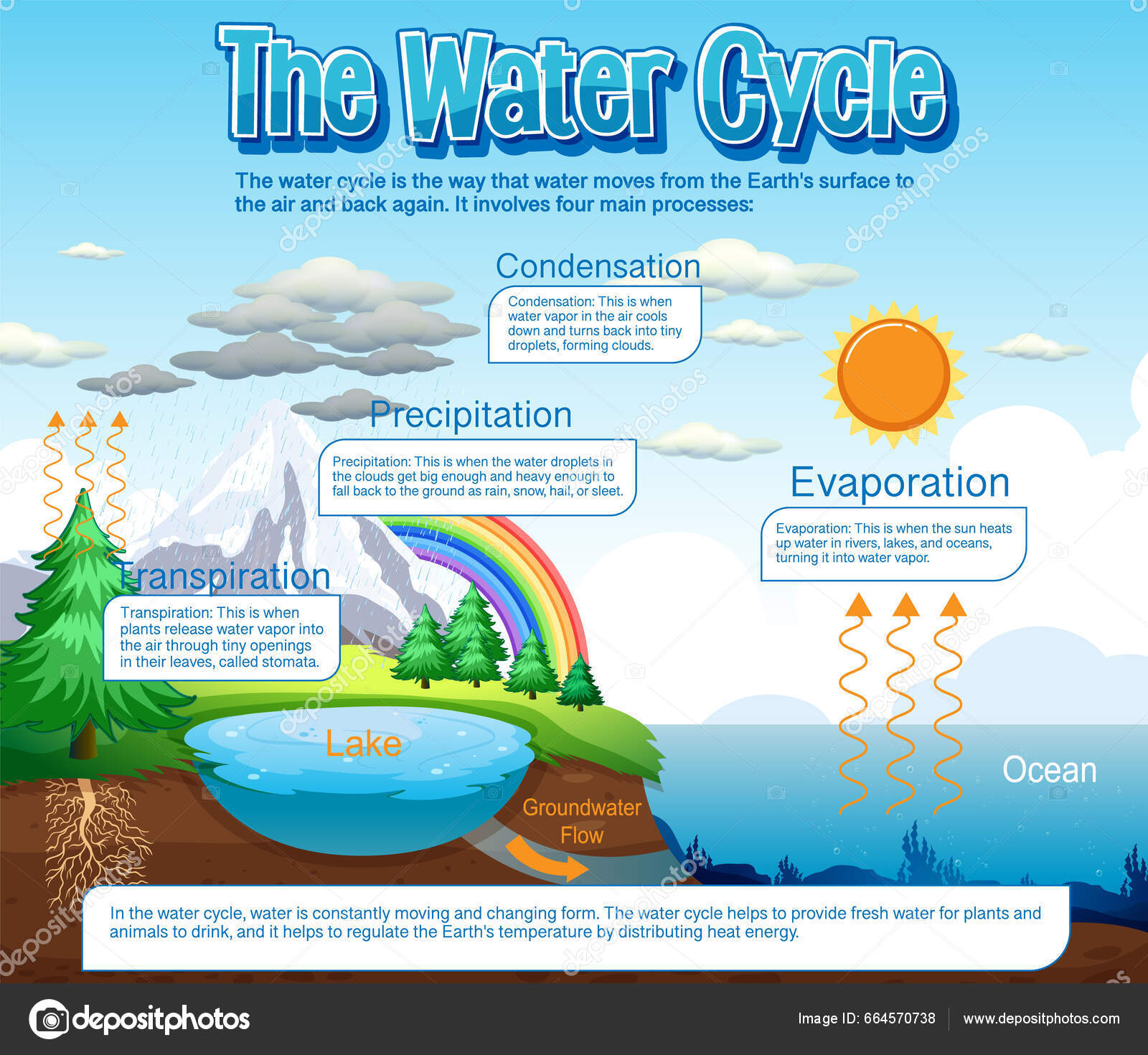 The Water Cycle

The water cycle is the way that water moves from the Earth's surface to the air and back again. It involves four main processes:

Condensation

Condensation: This is when water vapor in the air cools down and turns back into tiny droplets, forming clouds.

Precipitation

Precipitation: This is when the water droplets in the clouds get big enough and heavy enough to fall back to the ground as rain, snow, hail, or sleet.

Evaporation

Evaporation: This is when the sun heats up water in rivers, lakes, and oceans, turning it into water vapor.

Transpiration

Transpiration: This is when plants release water vapor into the air through tiny openings in their leaves, called stomata.

Lake

Groundwater Flow

Ocean

In the water cycle, water is constantly moving and changing form. The water cycle helps to provide fresh water for plants and animals to drink, and it helps to regulate the Earth's temperature by distributing heat energy.

depositphotos

Image ID: 664570738

www.depositphotos.com